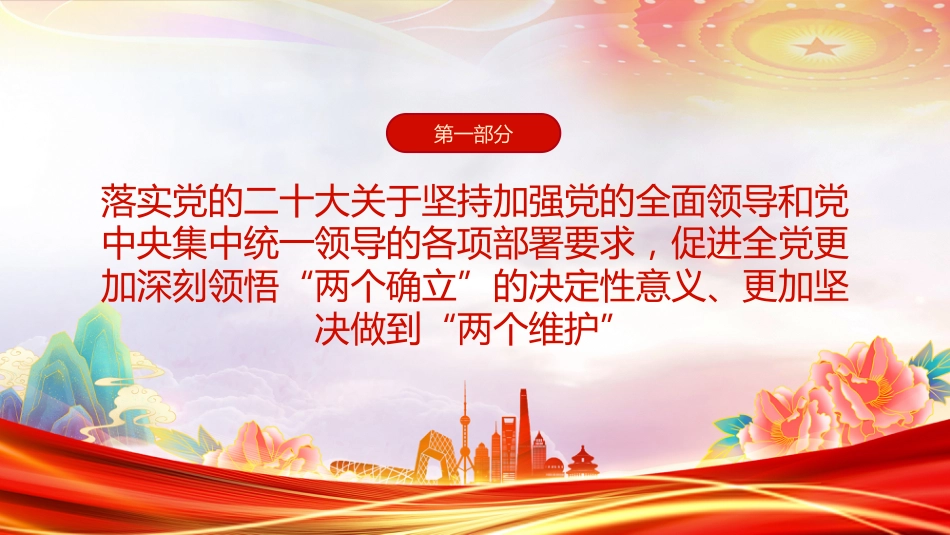 第一部分

落实党的二十大关于坚持加强党的全面领导和党中央集中统一领导的各项部署要求，促进全党更加深刻领悟“两个确立”的决定性意义、更加坚决做到“两个维护”